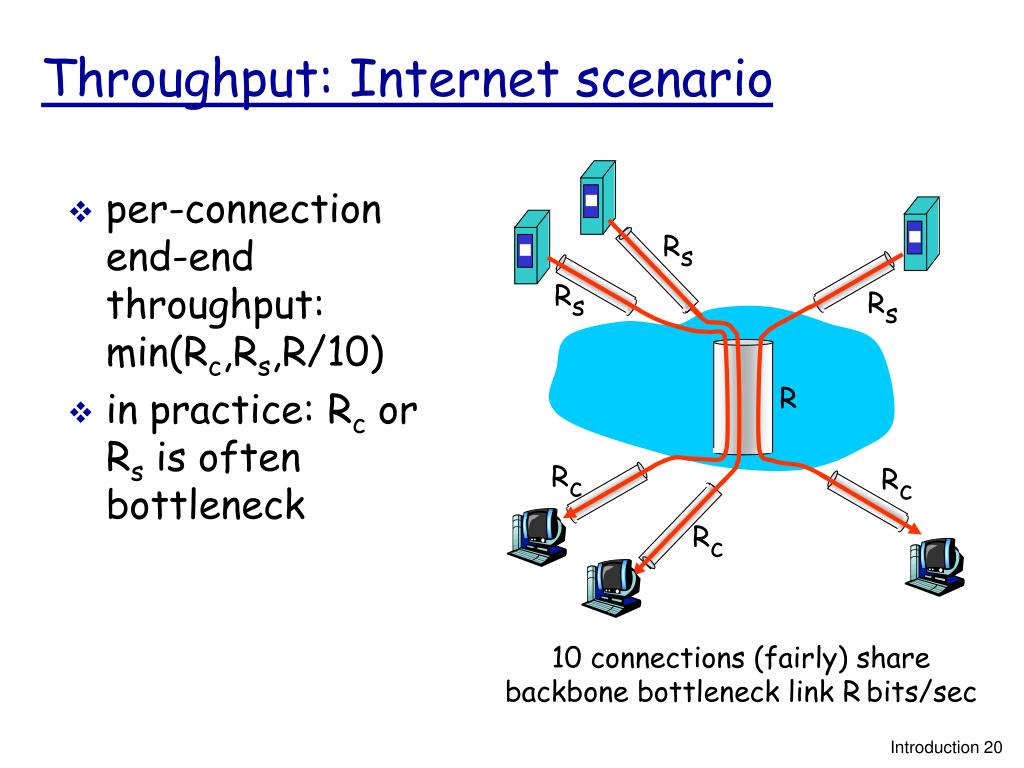 Throughput: Internet scenario

❖ per-connection end-end throughput: min($R_c$,$R_s$,R/10)
❖ in practice: $R_c$ or $R_s$ is often bottleneck

$R_s$
$R_s$
$R_s$
R
$R_c$
$R_c$
$R_c$

10 connections (fairly) share backbone bottleneck link R bits/sec

Introduction 20